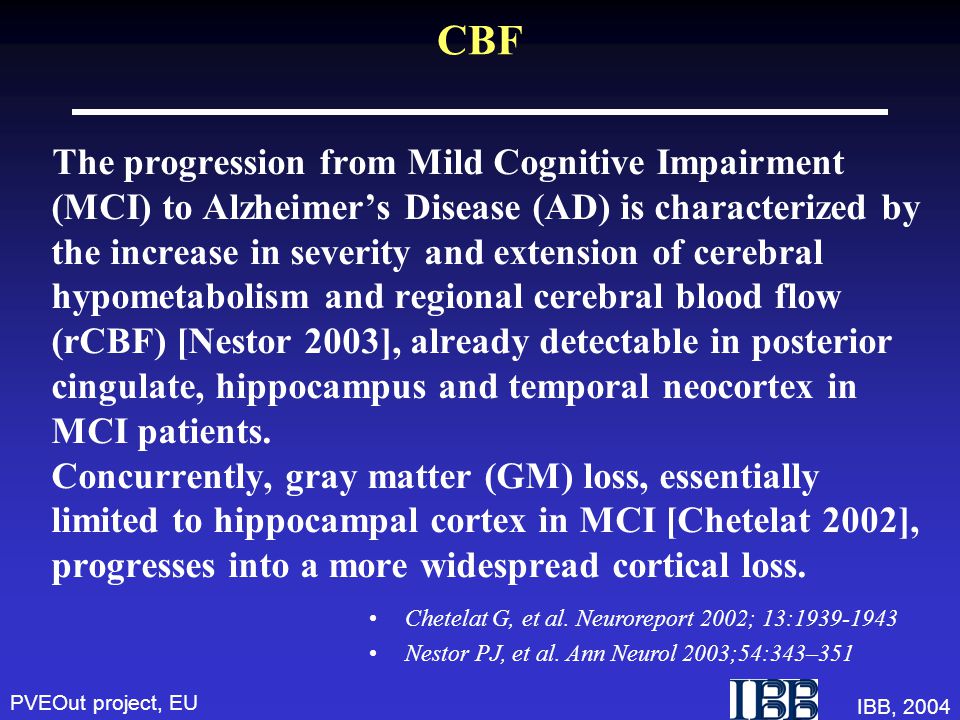 CBF

The progression from Mild Cognitive Impairment (MCI) to Alzheimer’s Disease (AD) is characterized by the increase in severity and extension of cerebral hypometabolism and regional cerebral blood flow (rCBF) [Nestor 2003], already detectable in posterior cingulate, hippocampus and temporal neocortex in MCI patients.
Concurrently, gray matter (GM) loss, essentially limited to hippocampal cortex in MCI [Chetelat 2002], progresses into a more widespread cortical loss.

• Chetelat G, et al. Neuroreport 2002; 13:1939-1943
• Nestor PJ, et al. Ann Neurol 2003;54:343–351

PVEOut project, EU

IBB

IBB, 2004